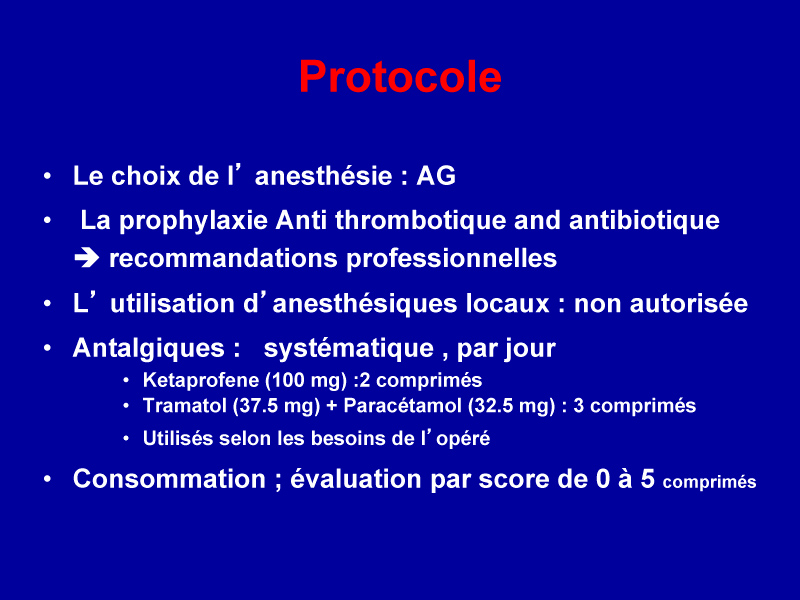 Protocole

• Le choix de l’ anesthésie : AG

• La prophylaxie Anti thrombotique and antibiotique ➔ recommandations professionnelles

• L’ utilisation d’anesthésiques locaux : non autorisée

• Antalgiques : systématique , par jour
  • Ketaprofene (100 mg) :2 comprimés
  • Tramatol (37.5 mg) + Paracétamol (32.5 mg) : 3 comprimés
  • Utilisés selon les besoins de l’opéré

• Consommation ; évaluation par score de 0 à 5 comprimés